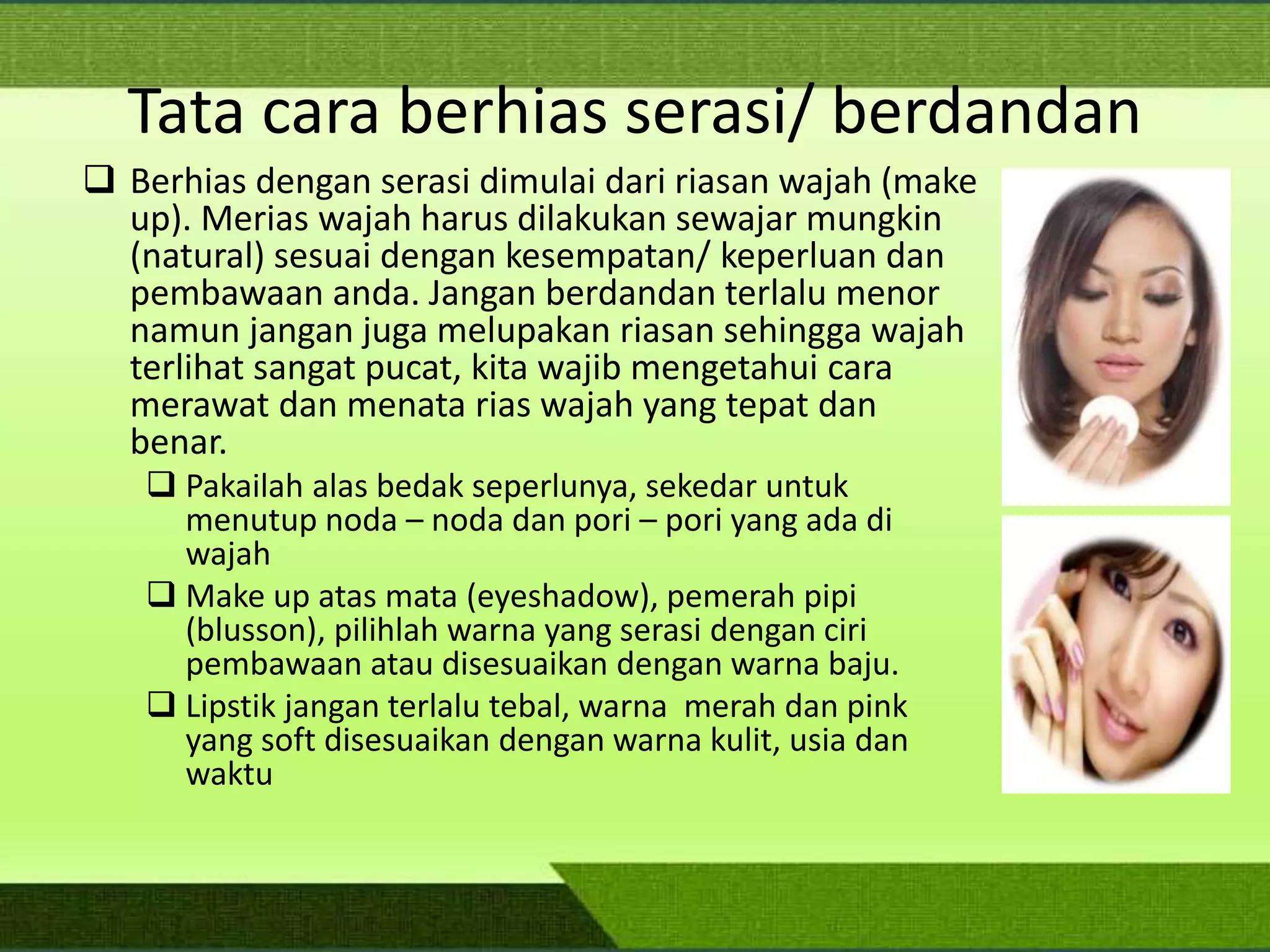 Tata cara berhias serasi/ berdandan

❑ Berhias dengan serasi dimulai dari riasan wajah (make up). Merias wajah harus dilakukan sewajar mungkin (natural) sesuai dengan kesempatan/ keperluan dan pembawaan anda. Jangan berdandan terlalu menor namun jangan juga melupakan riasan sehingga wajah terlihat sangat pucat, kita wajib mengetahui cara merawat dan menata rias wajah yang tepat dan benar.

❑ Pakailah alas bedak seperlunya, sekedar untuk menutup noda – noda dan pori – pori yang ada di wajah

❑ Make up atas mata (eyeshadow), pemerah pipi (blusson), pilihlah warna yang serasi dengan ciri pembawaan atau disesuaikan dengan warna baju.

❑ Lipstik jangan terlalu tebal, warna merah dan pink yang soft disesuaikan dengan warna kulit, usia dan waktu